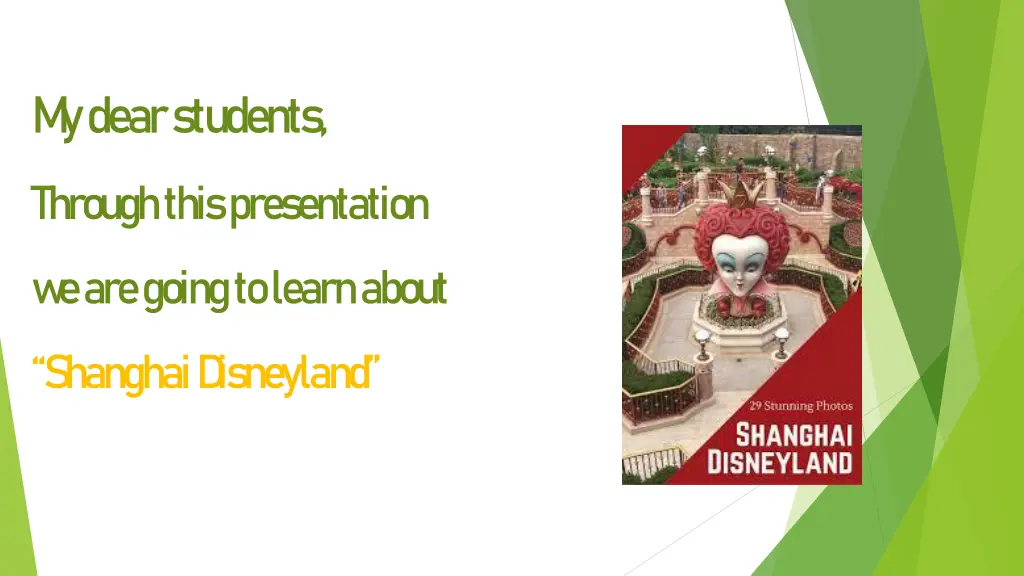 My dear students,

Through this presentation

we are going to learn about

“Shanghai Disneyland”

29 Stunning Photos

SHANGHAI DISNEYLAND